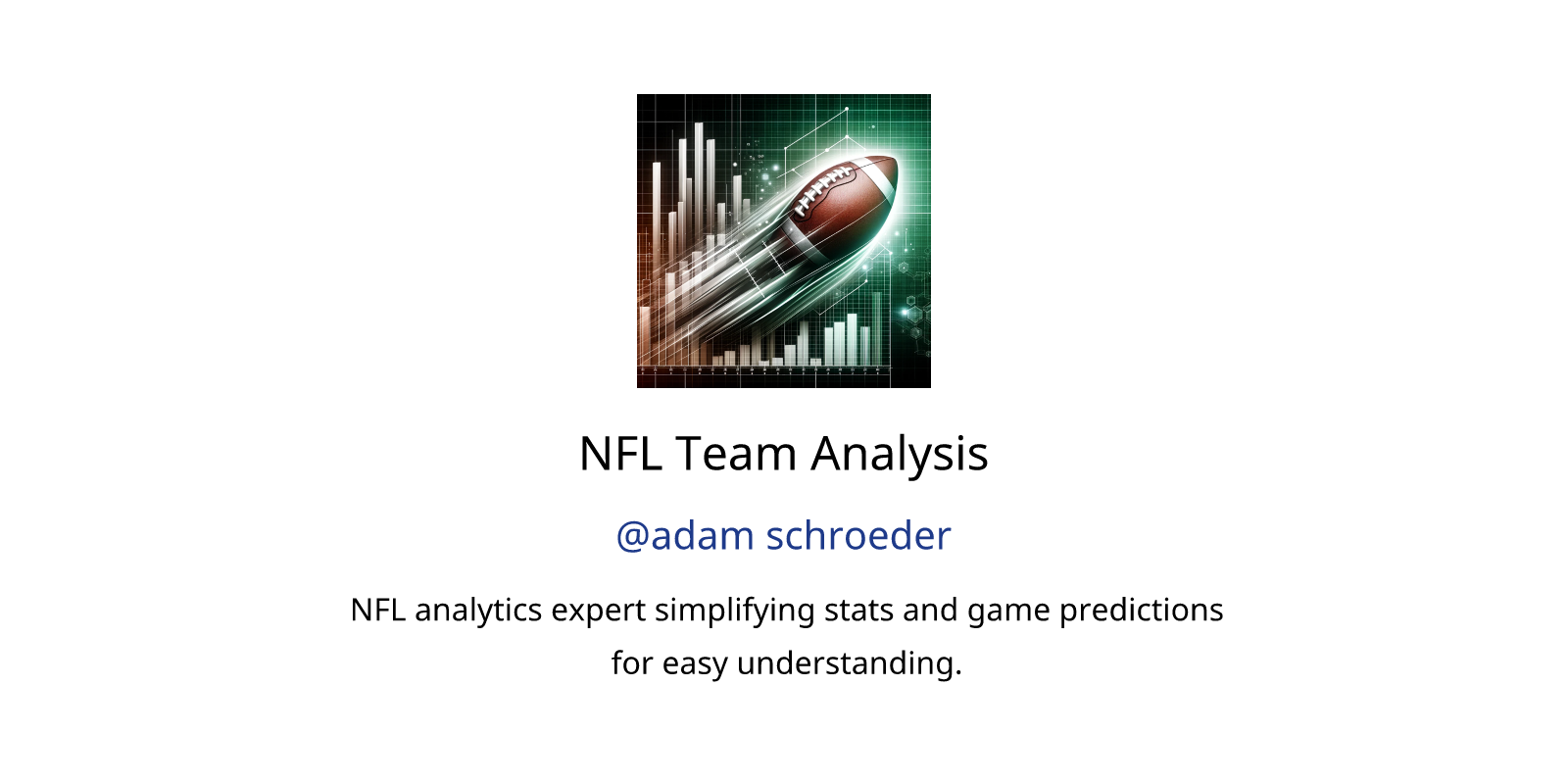 NFL Team Analysis

@adam schroeder

NFL analytics expert simplifying stats and game predictions for easy understanding.